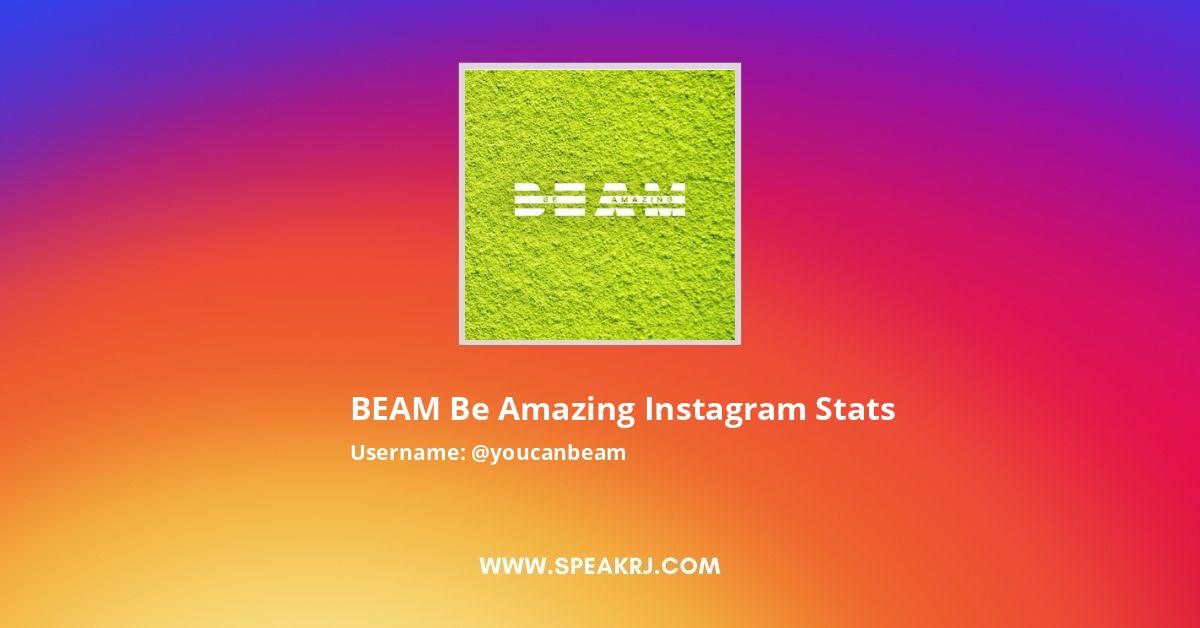 BEAM
BE AMAZING

BEAM Be Amazing Instagram Stats

Username: @youcanbeam

WWW.SPEAKRJ.COM